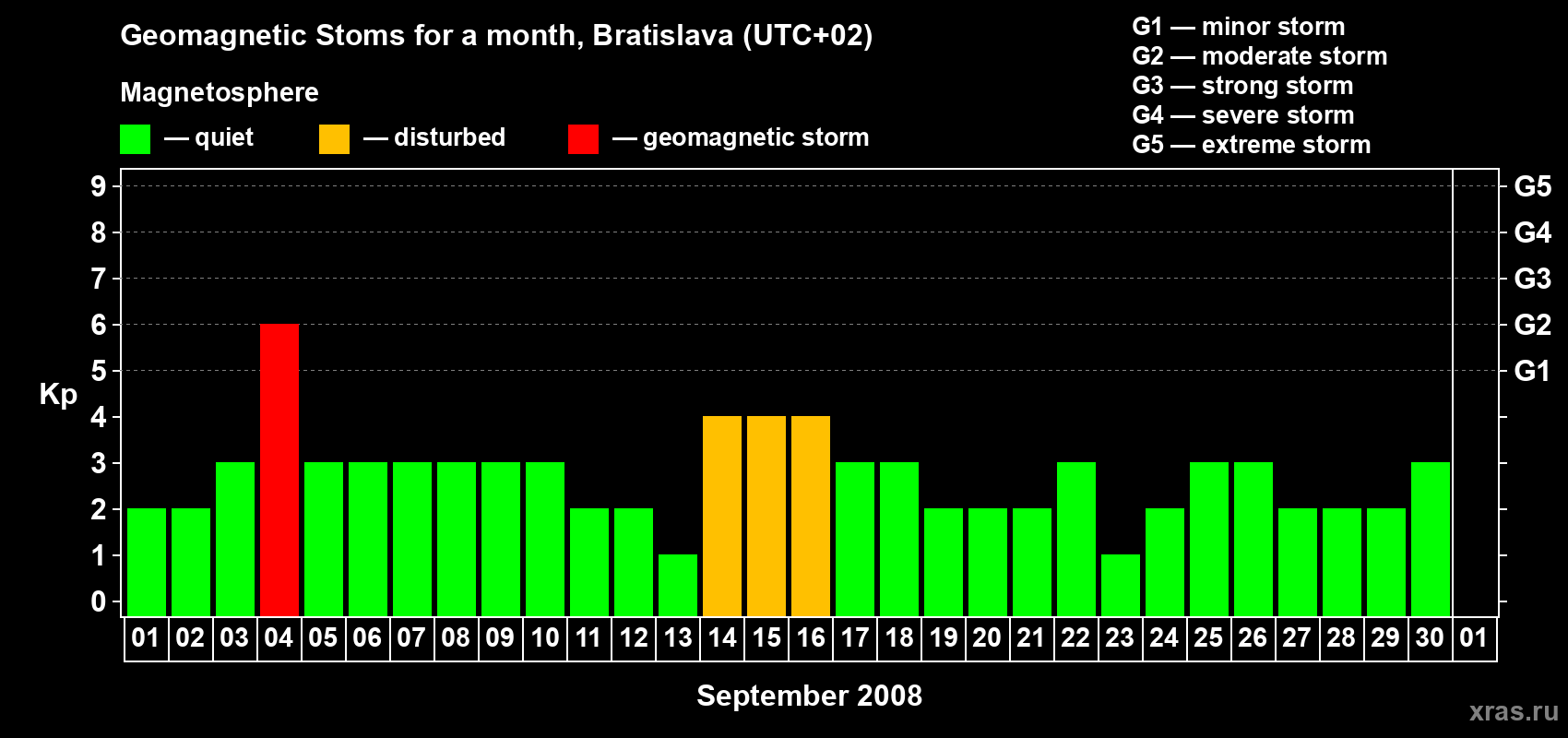 Geomagnetic Stoms for a month, Bratislava (UTC+02)

Magnetosphere

— quiet — disturbed — geomagnetic storm

G1 — minor storm
G2 — moderate storm
G3 — strong storm
G4 — severe storm
G5 — extreme storm

Kp

9
8
7
6
5
4
3
2
1
0

G5
G4
G3
G2
G1

01 02 03 04 05 06 07 08 09 10 11 12 13 14 15 16 17 18 19 20 21 22 23 24 25 26 27 28 29 30 01

September 2008

xras.ru